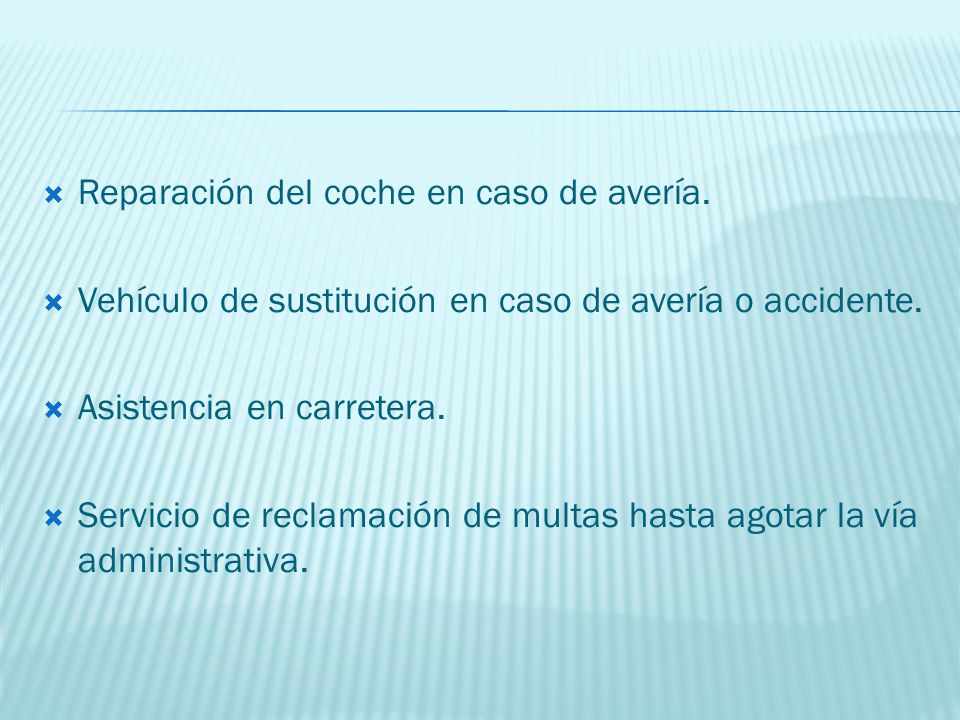 Reparación del coche en caso de avería.

Vehículo de sustitución en caso de avería o accidente.

Asistencia en carretera.

Servicio de reclamación de multas hasta agotar la vía administrativa.